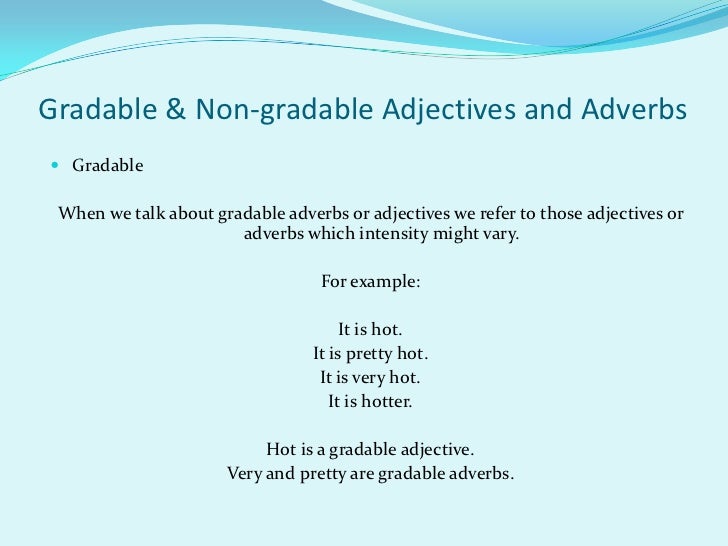 Gradable & Non-gradable Adjectives and Adverbs

Gradable

When we talk about gradable adverbs or adjectives we refer to those adjectives or adverbs which intensity might vary.

For example:

It is hot.
It is pretty hot.
It is very hot.
It is hotter.

Hot is a gradable adjective.
Very and pretty are gradable adverbs.